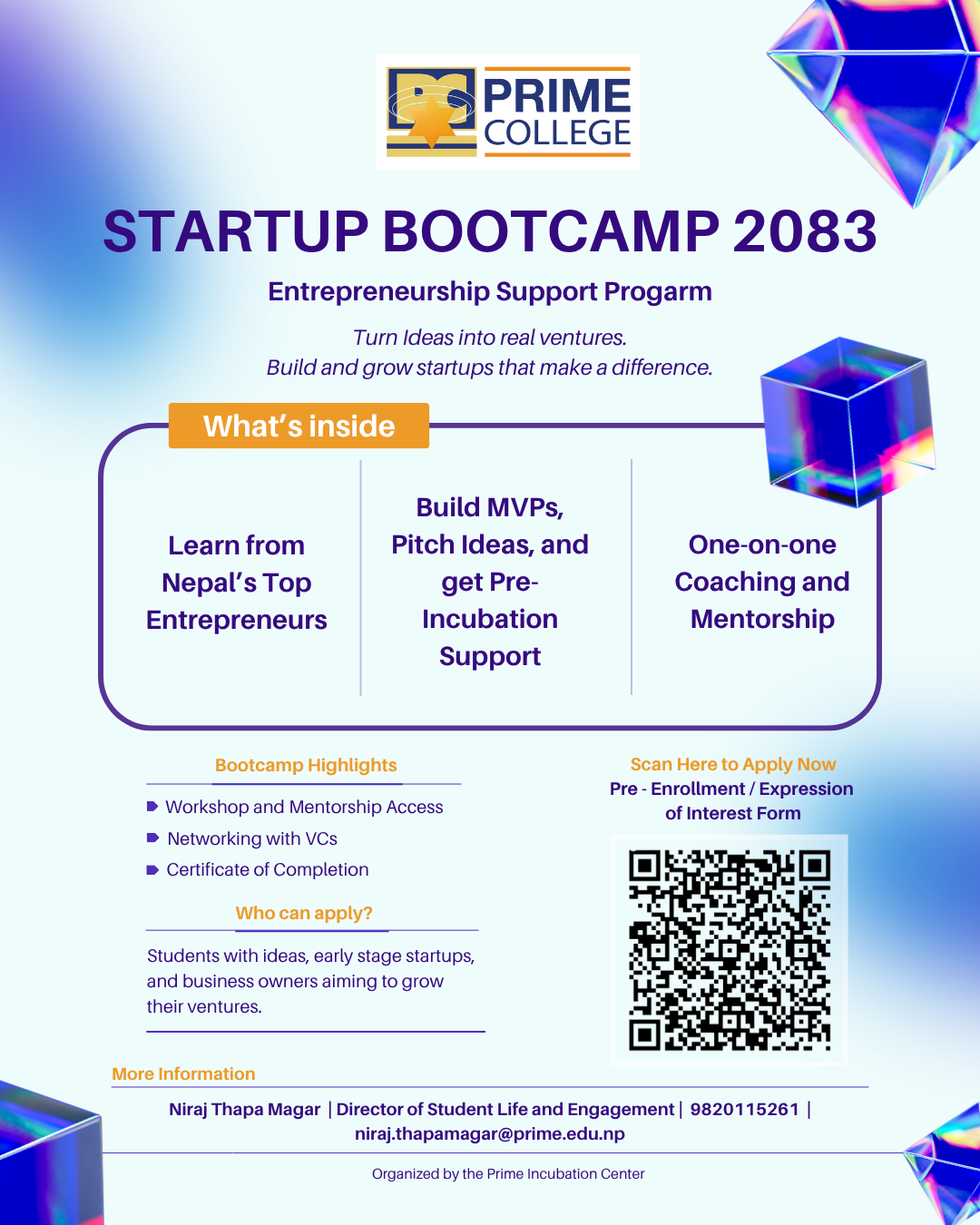 PRIME COLLEGE

STARTUP BOOTCAMP 2083

Entrepreneurship Support Progarm

Turn Ideas into real ventures.
Build and grow startups that make a difference.

What's inside

Learn from Nepal's Top Entrepreneurs

Build MVPs, Pitch Ideas, and get Pre-Incubation Support

One-on-one Coaching and Mentorship

Bootcamp Highlights

Workshop and Mentorship Access
Networking with VCs
Certificate of Completion

Who can apply?

Students with ideas, early stage startups, and business owners aiming to grow their ventures.

Scan Here to Apply Now
Pre - Enrollment / Expression of Interest Form

More Information

Niraj Thapa Magar | Director of Student Life and Engagement | 9820115261 | niraj.thapamagar@prime.edu.np

Organized by the Prime Incubation Center